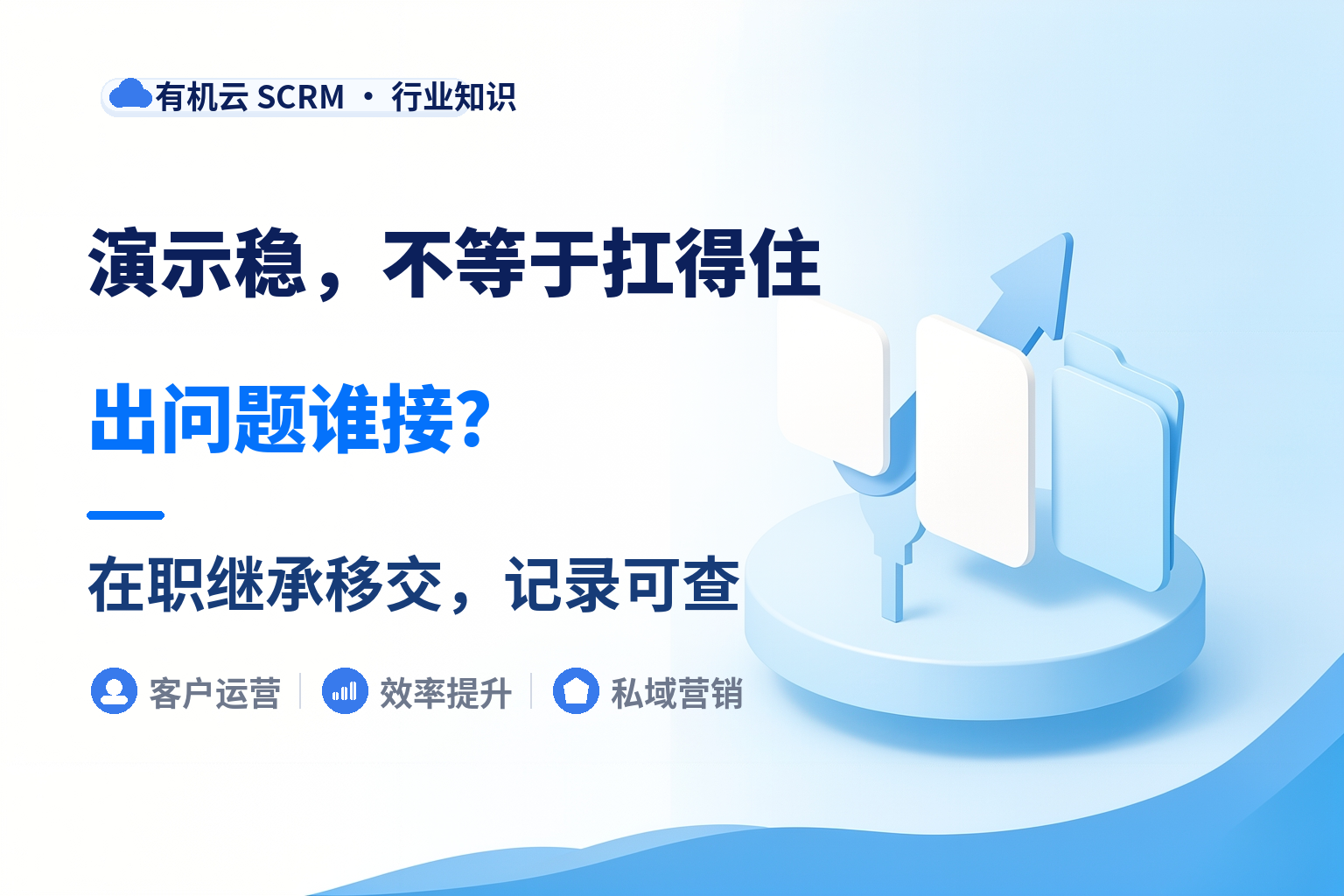 有机云 SCRM · 行业知识

演示稳，不等于扛得住

出问题谁接?

在职继承移交，记录可查

客户运营 效率提升 私域营销